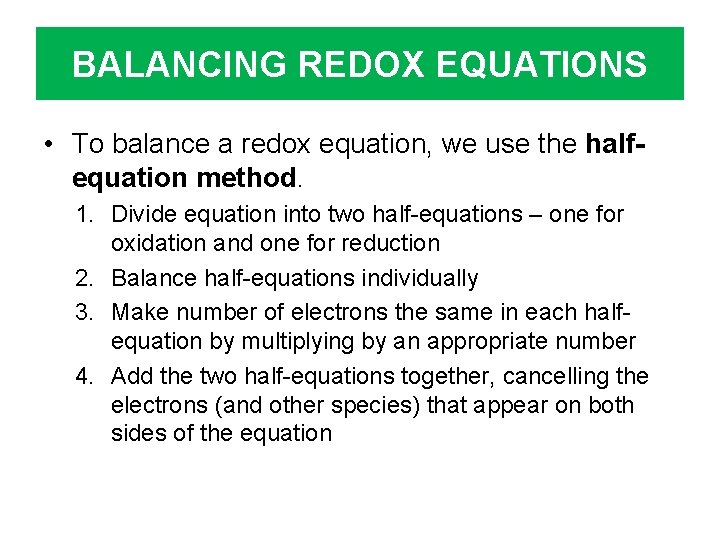 BALANCING REDOX EQUATIONS

• To balance a redox equation, we use the half-equation method.

1. Divide equation into two half-equations – one for oxidation and one for reduction
2. Balance half-equations individually
3. Make number of electrons the same in each half-equation by multiplying by an appropriate number
4. Add the two half-equations together, cancelling the electrons (and other species) that appear on both sides of the equation